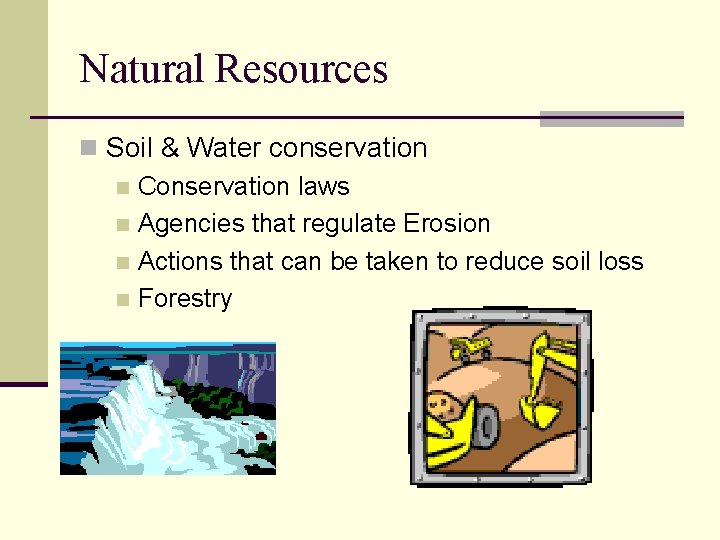 Natural Resources

Soil & Water conservation

Conservation laws

Agencies that regulate Erosion

Actions that can be taken to reduce soil loss

Forestry